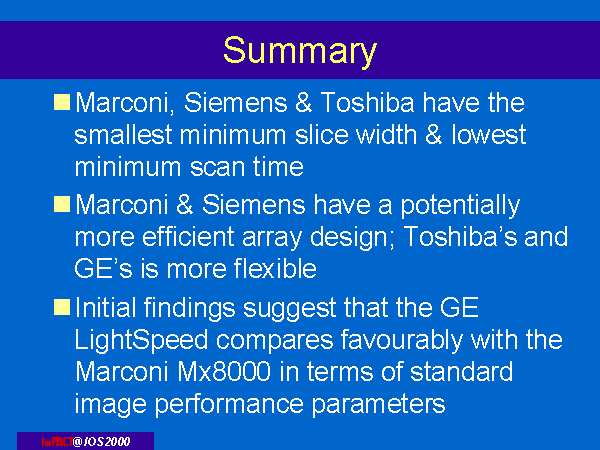 Summary

Marconi, Siemens & Toshiba have the smallest minimum slice width & lowest minimum scan time

Marconi & Siemens have a potentially more efficient array design; Toshiba's and GE's is more flexible

Initial findings suggest that the GE LightSpeed compares favourably with the Marconi Mx8000 in terms of standard image performance parameters

ImPACT@IOS2000